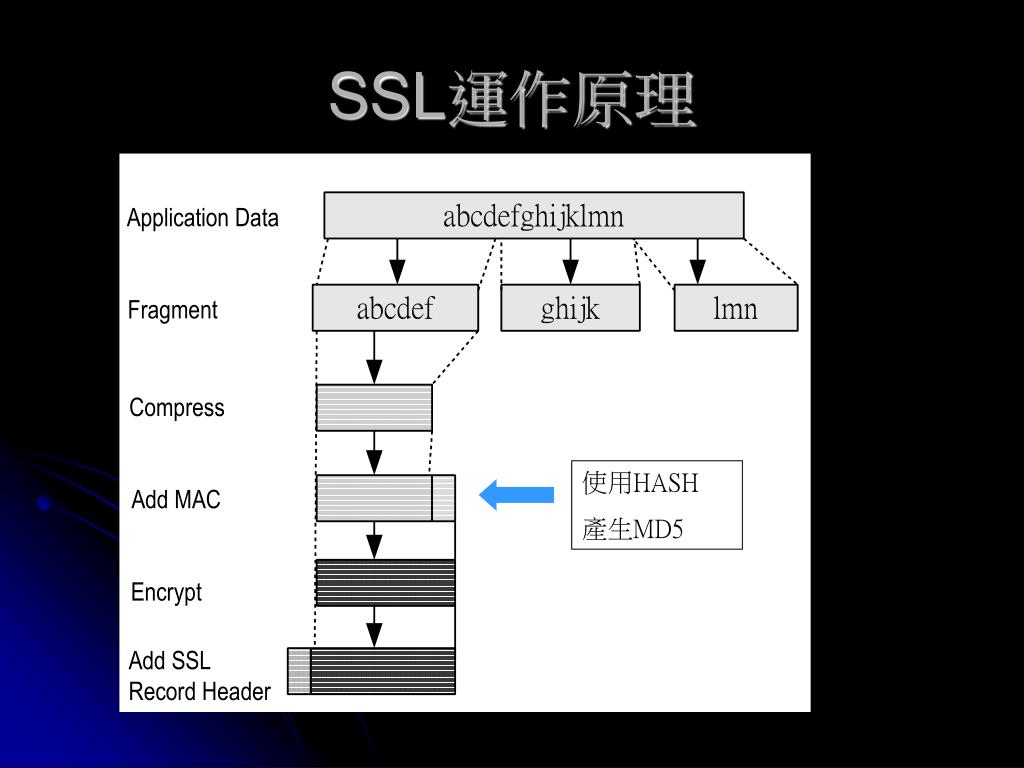 SSL運作原理

Application Data

abcdefghijklmn

Fragment

abcdef

ghijk

lmn

Compress

Add MAC

使用HASH
產生MD5

Encrypt

Add SSL
Record Header